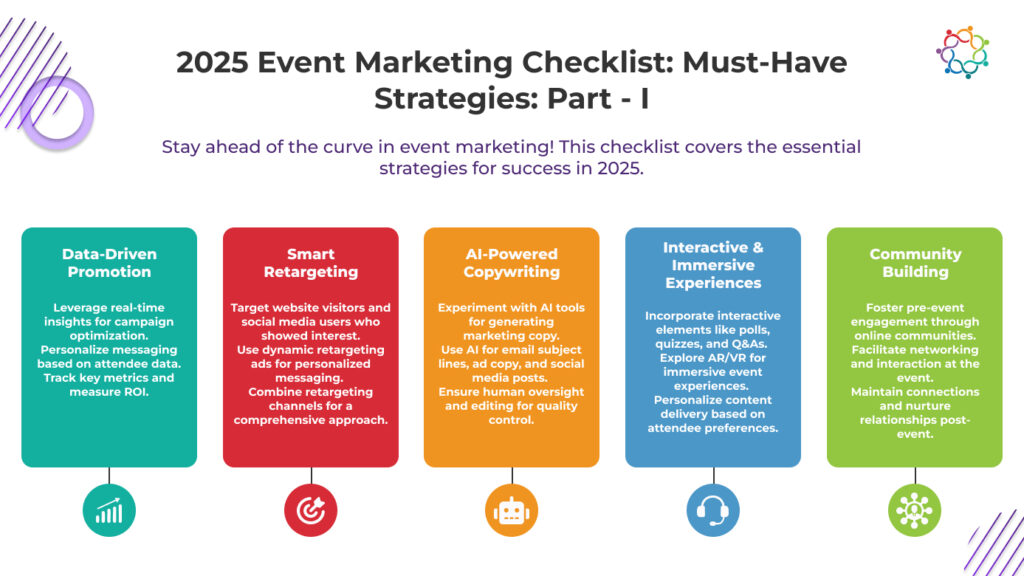 2025 Event Marketing Checklist: Must-Have Strategies: Part - I

Stay ahead of the curve in event marketing! This checklist covers the essential strategies for success in 2025.

Data-Driven Promotion

Leverage real-time insights for campaign optimization. Personalize messaging based on attendee data. Track key metrics and measure ROI.

Smart Retargeting

Target website visitors and social media users who showed interest. Use dynamic retargeting ads for personalized messaging. Combine retargeting channels for a comprehensive approach.

AI-Powered Copywriting

Experiment with AI tools for generating marketing copy. Use AI for email subject lines, ad copy, and social media posts. Ensure human oversight and editing for quality control.

Interactive & Immersive Experiences

Incorporate interactive elements like polls, quizzes, and Q&As. Explore AR/VR for immersive event experiences. Personalize content delivery based on attendee preferences.

Community Building

Foster pre-event engagement through online communities. Facilitate networking and interaction at the event. Maintain connections and nurture relationships post-event.